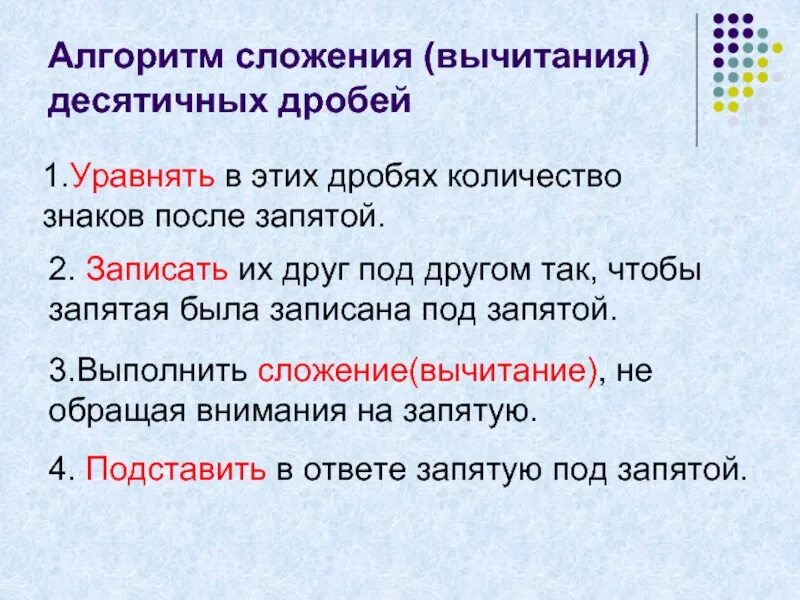 Алгоритм сложения (вычитания) десятичных дробей

1.Уравнять в этих дробях количество знаков после запятой.

2. Записать их друг под другом так, чтобы запятая была записана под запятой.

3.Выполнить сложение(вычитание), не обращая внимания на запятую.

4. Подставить в ответе запятую под запятой.